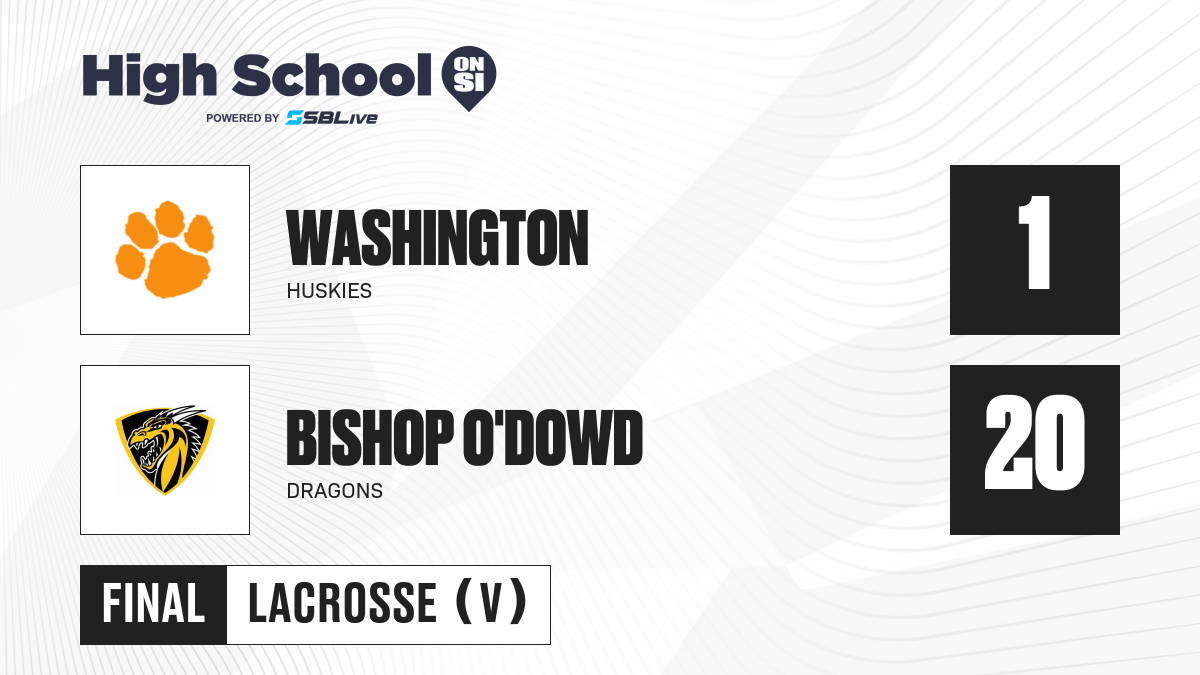 High School ON SI
POWERED BY SBLive

WASHINGTON
HUSKIES

1

BISHOP O'DOWD
DRAGONS

20

FINAL LACROSSE (V)